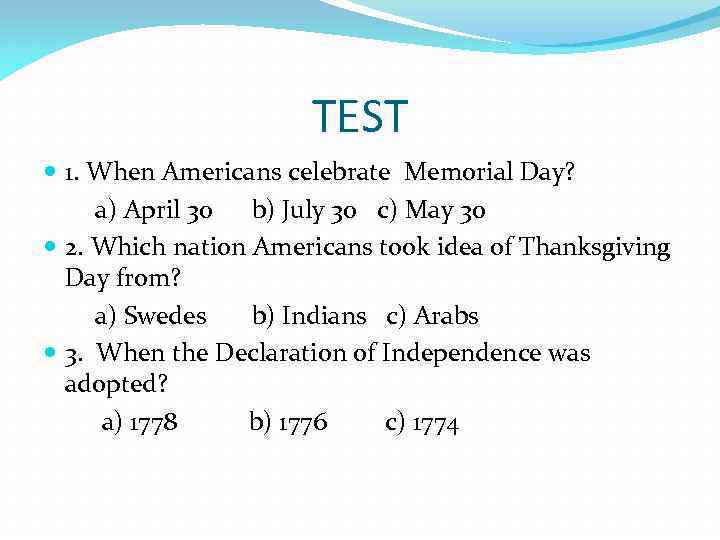 TEST

1. When Americans celebrate Memorial Day?

a) April 30 b) July 30 c) May 30

2. Which nation Americans took idea of Thanksgiving Day from?

a) Swedes b) Indians c) Arabs

3. When the Declaration of Independence was adopted?

a) 1778 b) 1776 c) 1774